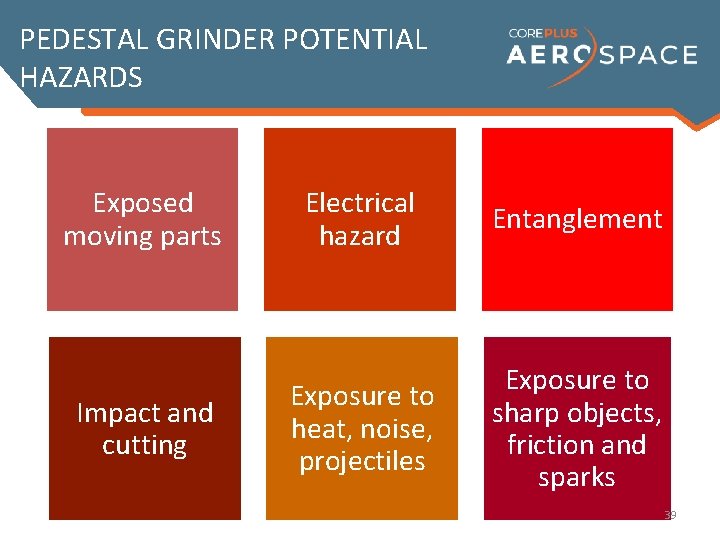 PEDESTAL GRINDER POTENTIAL HAZARDS

COREPLUS AEROSPACE

Exposed moving parts

Electrical hazard

Entanglement

Impact and cutting

Exposure to heat, noise, projectiles

Exposure to sharp objects, friction and sparks

39